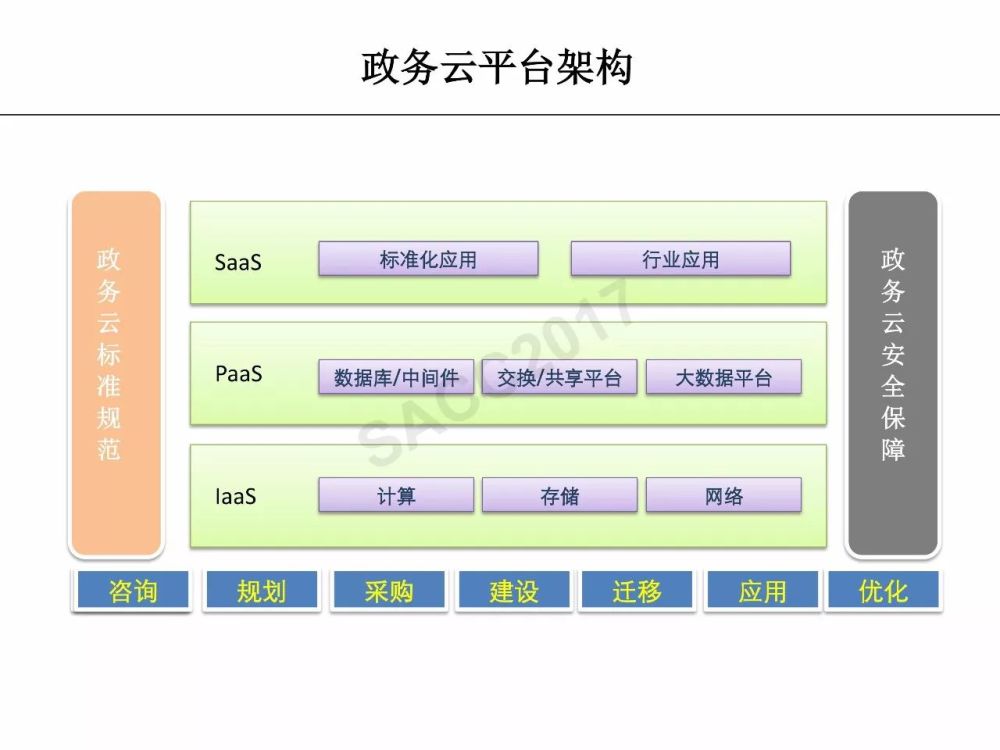 政务云平台架构

政务云标准规范

SaaS
标准化应用
行业应用

PaaS
数据库/中间件
交换/共享平台
大数据平台

IaaS
计算
存储
网络

政务云安全保障

SACC2017

咨询
规划
采购
建设
迁移
应用
优化